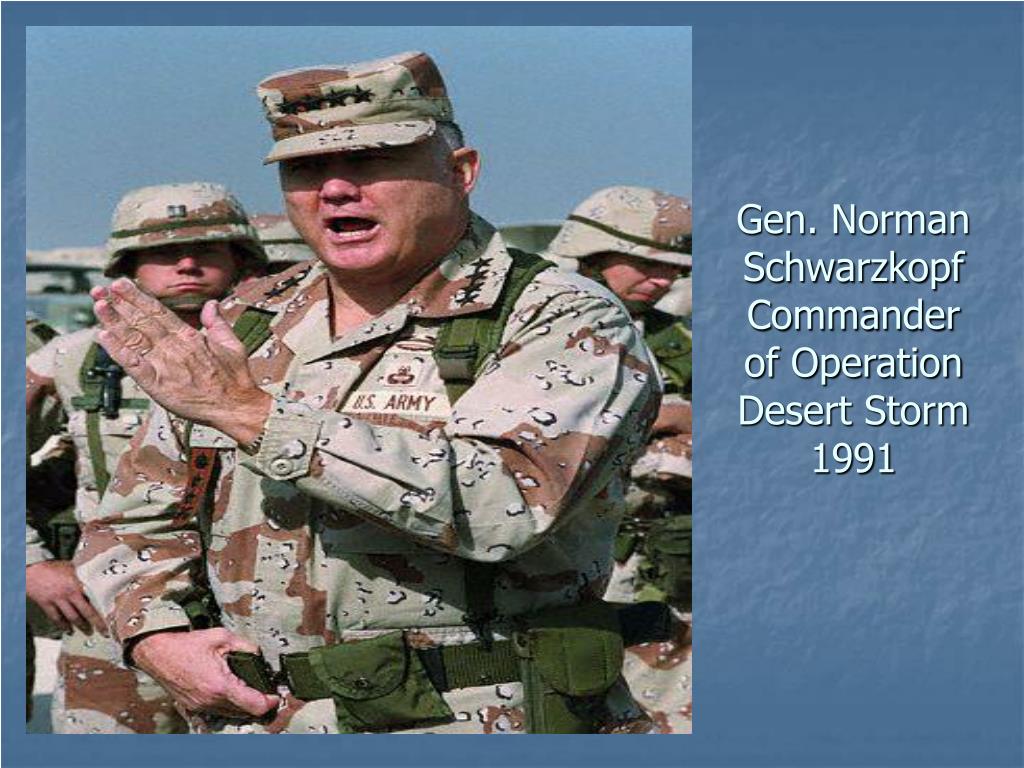 U.S. ARMY

Gen. Norman Schwarzkopf Commander of Operation Desert Storm 1991